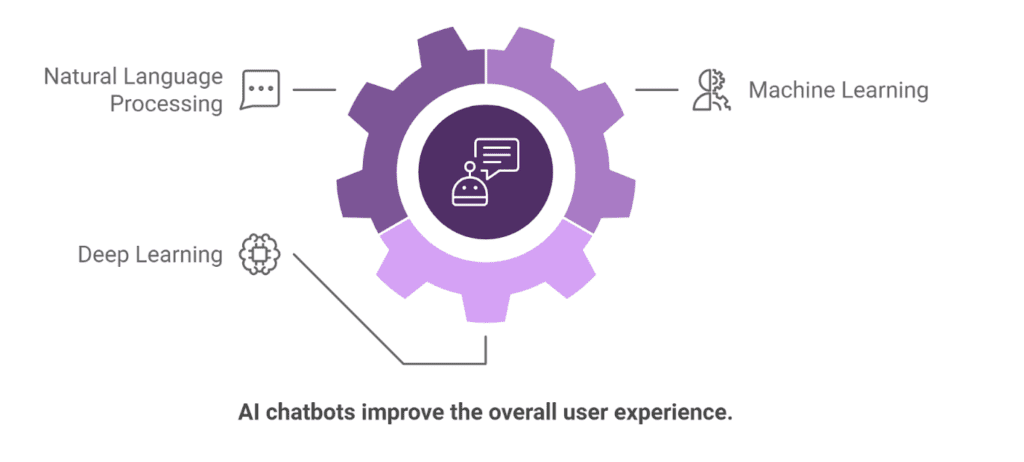 Natural Language Processing

Machine Learning

Deep Learning

AI chatbots improve the overall user experience.